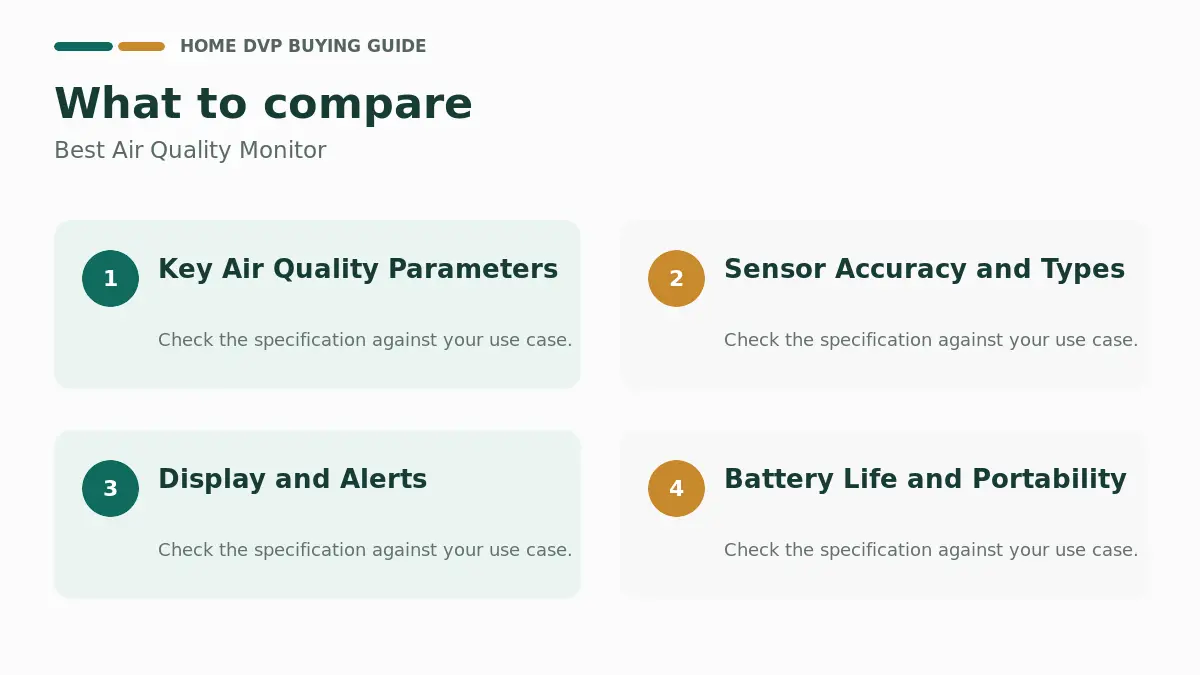 HOME DVP BUYING GUIDE

What to compare

Best Air Quality Monitor

1 Key Air Quality Parameters

Check the specification against your use case.

2 Sensor Accuracy and Types

Check the specification against your use case.

3 Display and Alerts

Check the specification against your use case.

4 Battery Life and Portability

Check the specification against your use case.